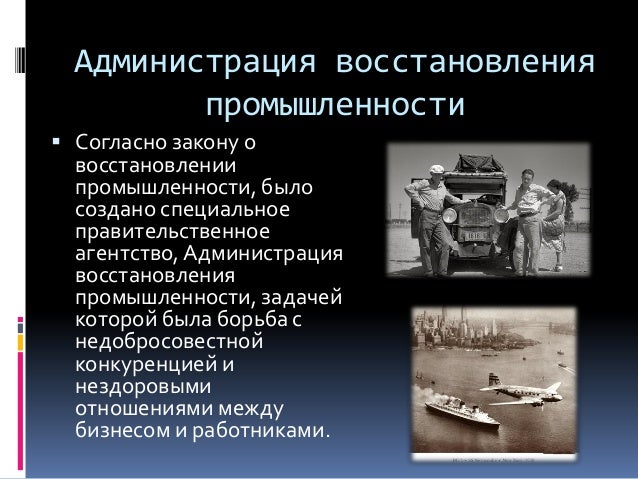 Администрация восстановления промышленности

▪ Согласно закону о восстановлении промышленности, было создано специальное правительственное агентство, Администрация восстановления промышленности, задачей которой была борьба с недобросовестной конкуренцией и нездоровыми отношениями между бизнесом и работниками.